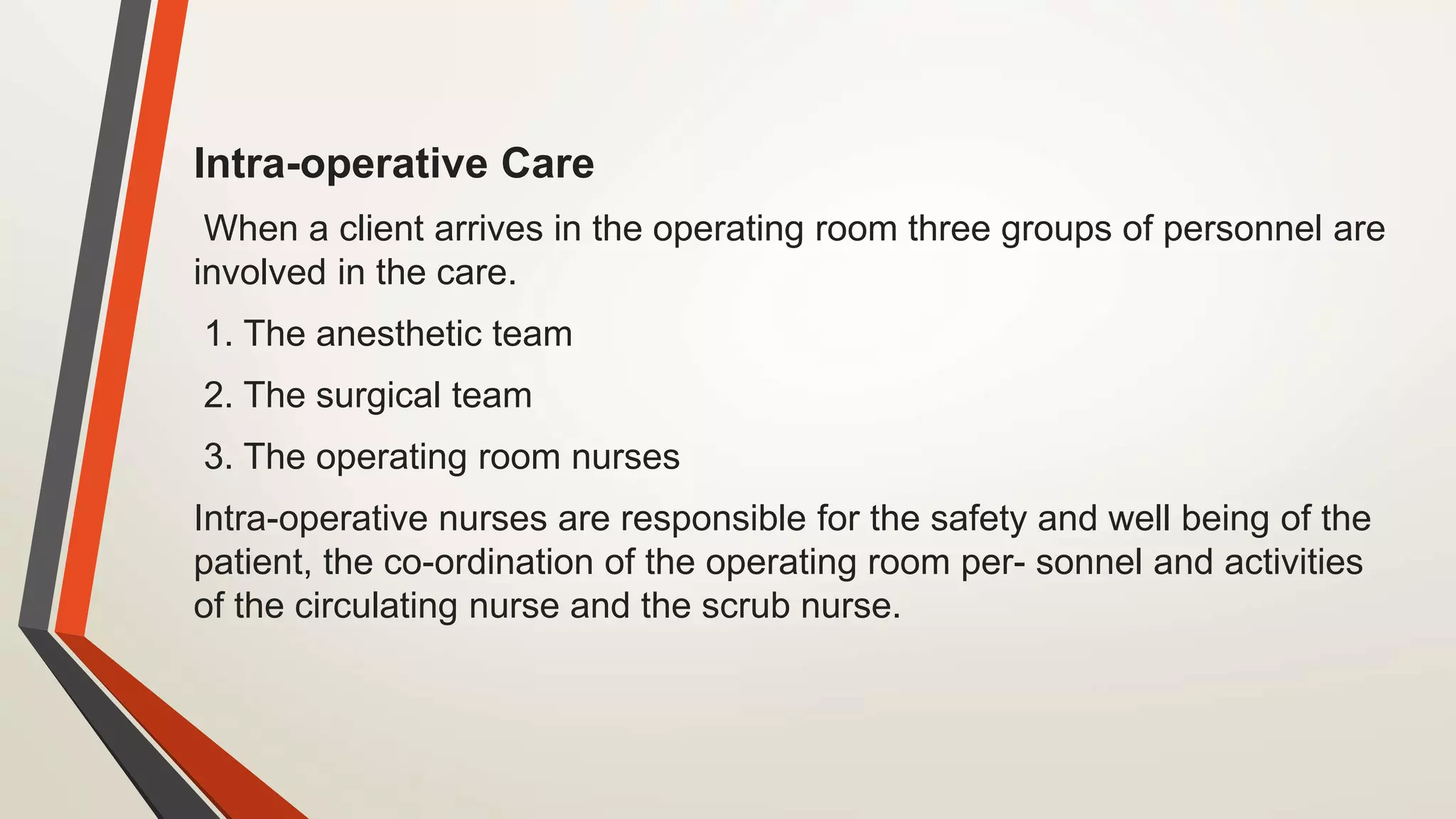 Intra-operative Care

When a client arrives in the operating room three groups of personnel are involved in the care.

1. The anesthetic team

2. The surgical team

3. The operating room nurses

Intra-operative nurses are responsible for the safety and well being of the patient, the co-ordination of the operating room per- sonnel and activities of the circulating nurse and the scrub nurse.